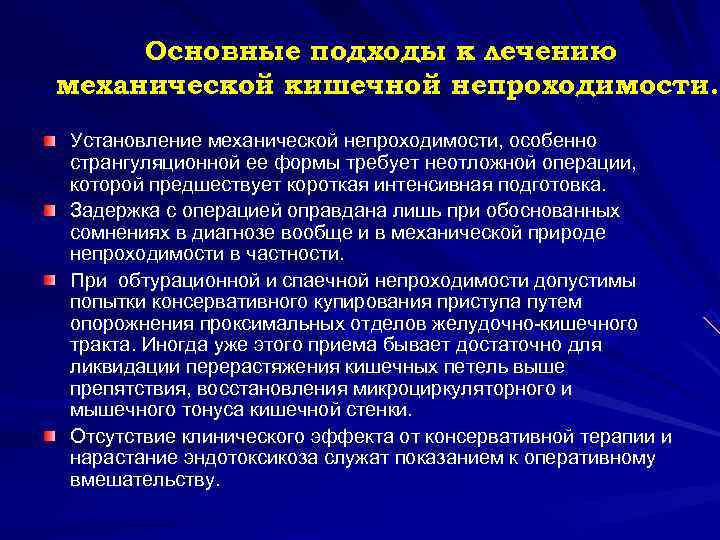 Основные подходы к лечению механической кишечной непроходимости.

Установление механической непроходимости, особенно странгуляционной ее формы требует неотложной операции, которой предшествует короткая интенсивная подготовка.

Задержка с операцией оправдана лишь при обоснованных сомнениях в диагнозе вообще и в механической природе непроходимости в частности.

При обтурационной и спаечной непроходимости допустимы попытки консервативного купирования приступа путем опорожнения проксимальных отделов желудочно-кишечного тракта. Иногда уже этого приема бывает достаточно для ликвидации перерастяжения кишечных петель выше препятствия, восстановления микроциркуляторного и мышечного тонуса кишечной стенки.

Отсутствие клинического эффекта от консервативной терапии и нарастание эндотоксикоза служат показанием к оперативному вмешательству.